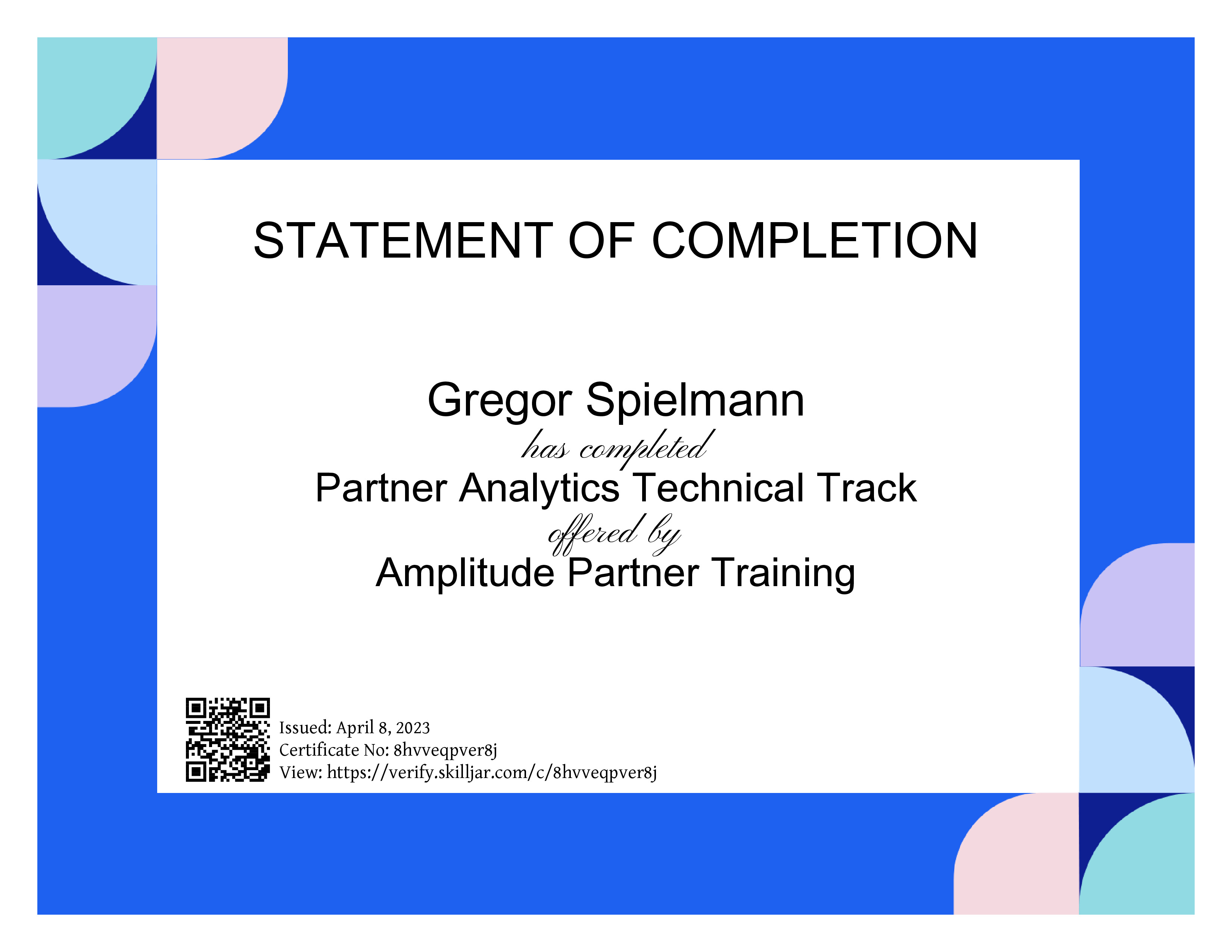 STATEMENT OF COMPLETION

Gregor Spielmann
has completed
Partner Analytics Technical Track
offered by
Amplitude Partner Training

Issued: April 8, 2023
Certificate No: 8hvveqpver8j
View: https://verify.skilljar.com/c/8hvveqpver8j